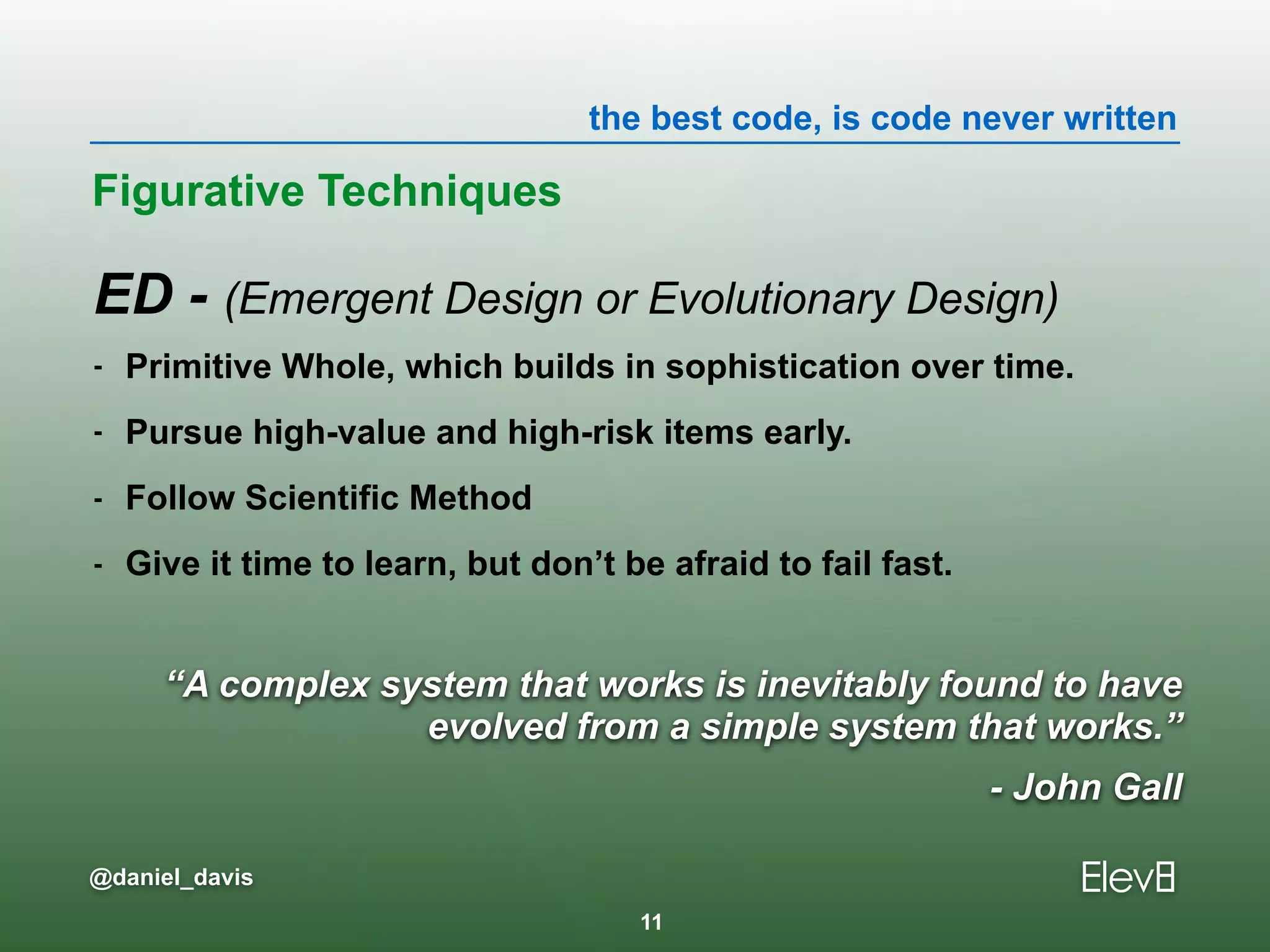 the best code, is code never written

Figurative Techniques

ED - (Emergent Design or Evolutionary Design)

- Primitive Whole, which builds in sophistication over time.
- Pursue high-value and high-risk items early.
- Follow Scientific Method
- Give it time to learn, but don’t be afraid to fail fast.

“A complex system that works is inevitably found to have evolved from a simple system that works.”

- John Gall

@daniel_davis

Elev8

11